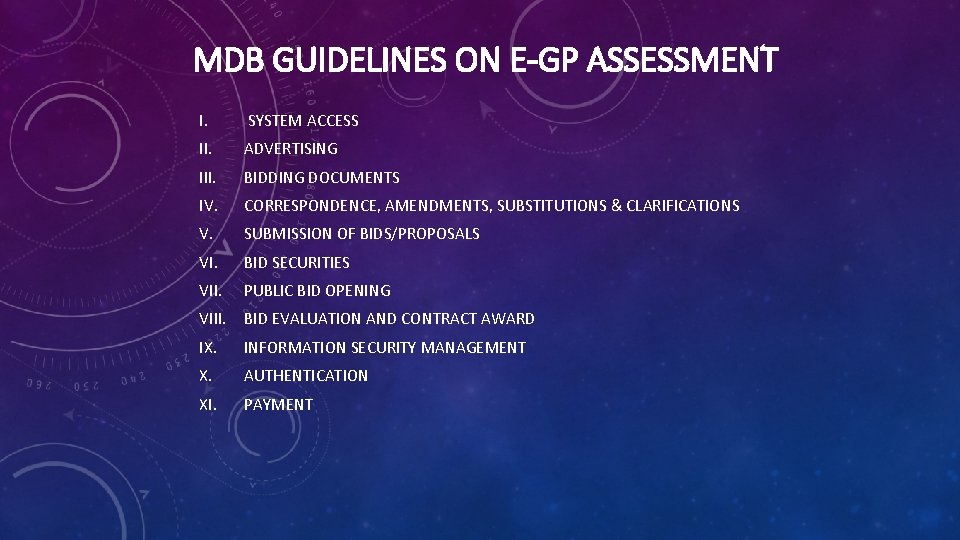 MDB GUIDELINES ON E-GP ASSESSMENT

I. SYSTEM ACCESS
II. ADVERTISING
III. BIDDING DOCUMENTS
IV. CORRESPONDENCE, AMENDMENTS, SUBSTITUTIONS & CLARIFICATIONS
V. SUBMISSION OF BIDS/PROPOSALS
VI. BID SECURITIES
VII. PUBLIC BID OPENING
VIII. BID EVALUATION AND CONTRACT AWARD
IX. INFORMATION SECURITY MANAGEMENT
X. AUTHENTICATION
XI. PAYMENT